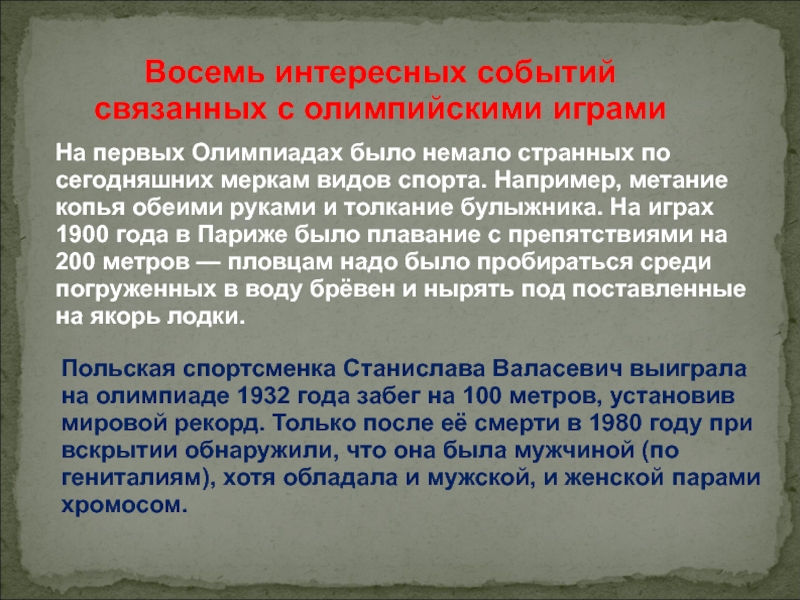 Восемь интересных событий связанных с олимпийскими играми

На первых Олимпиадах было немало странных по сегодняшних меркам видов спорта. Например, метание копья обеими руками и толкание булыжника. На играх 1900 года в Париже было плавание с препятствиями на 200 метров — пловцам надо было пробираться среди погруженных в воду брёвен и нырять под поставленные на якорь лодки.

Польская спортсменка Станислава Валасевич выиграла на олимпиаде 1932 года забег на 100 метров, установив мировой рекорд. Только после её смерти в 1980 году при вскрытии обнаружили, что она была мужчиной (по гениталиям), хотя обладала и мужской, и женской парами хромосом.